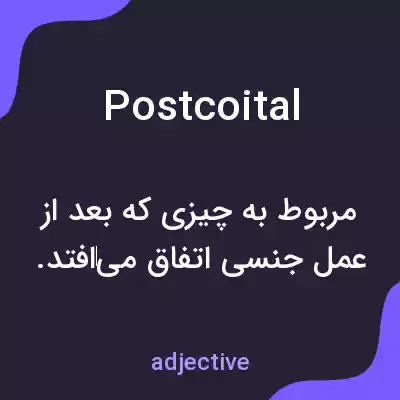 Postcoital

مربوط به چیزی که بعد از عمل جنسی اتفاق می‌افتد.

adjective